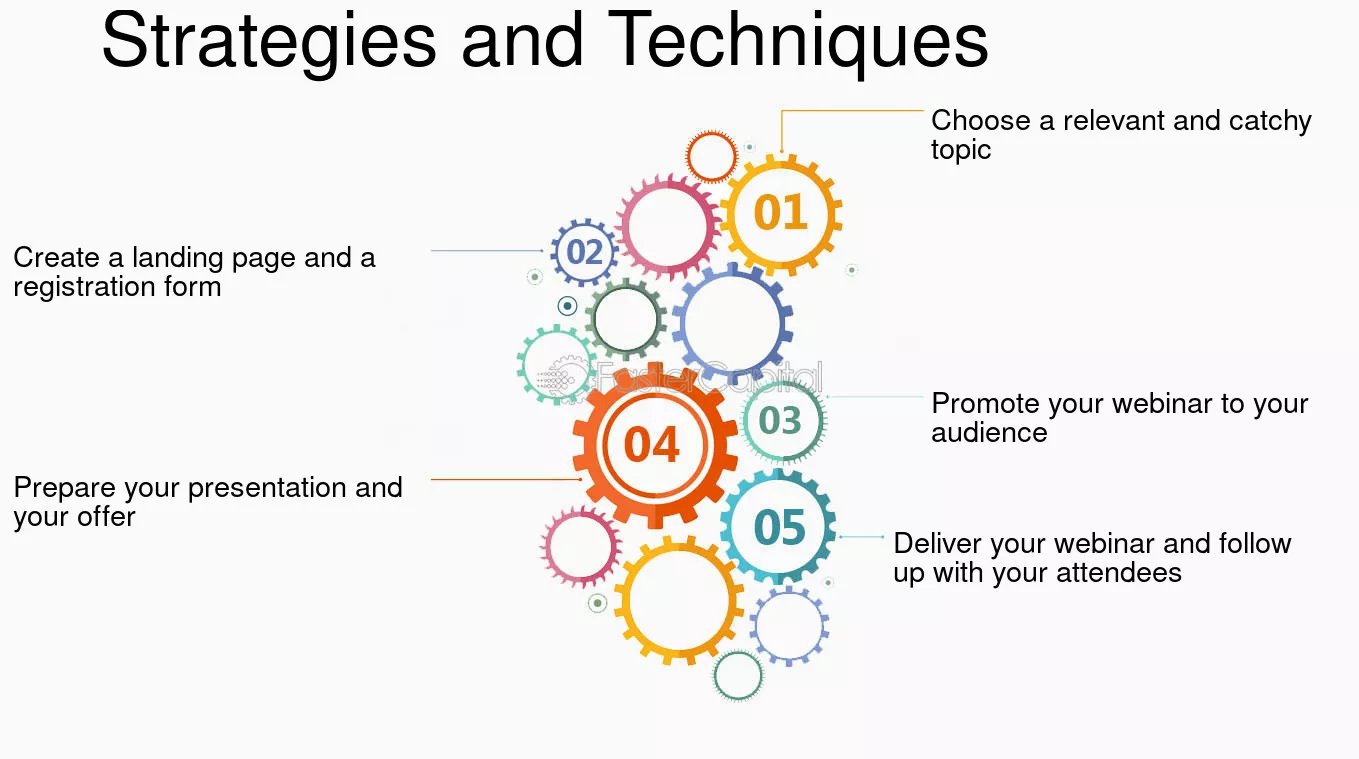 Strategies and Techniques

01

Choose a relevant and catchy topic

02

Create a landing page and a registration form

FasterCapital

03

Promote your webinar to your audience

04

Prepare your presentation and your offer

05

Deliver your webinar and follow up with your attendees